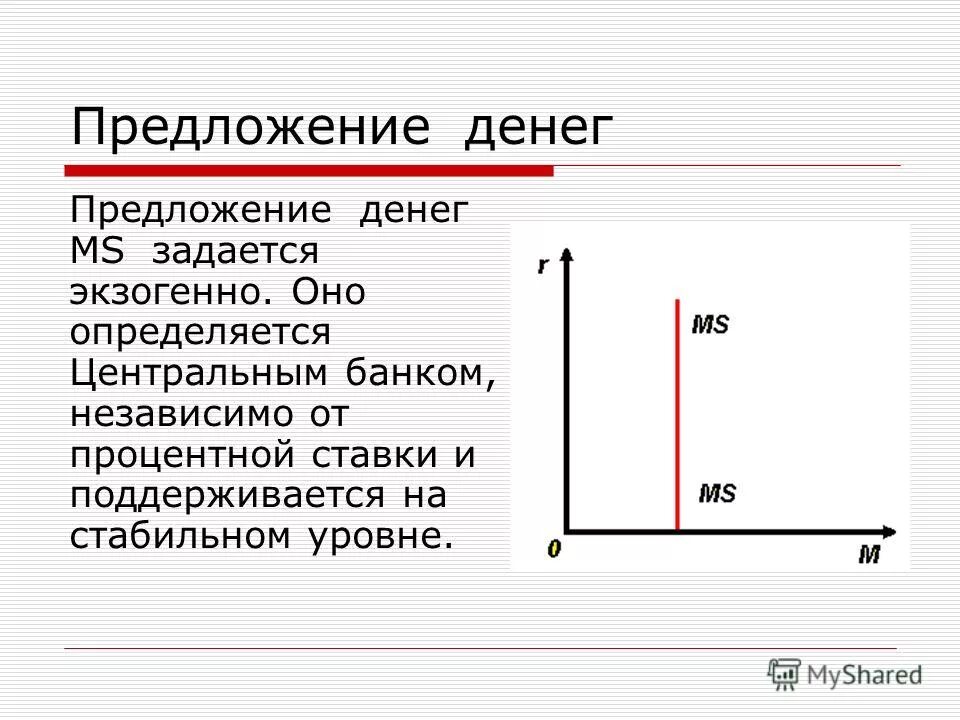 Предложение денег

Предложение денег MS задается экзогенно. Оно определяется Центральным банком, независимо от процентной ставки и поддерживается на стабильном уровне.

r

MS

MS

0

M

MyShared